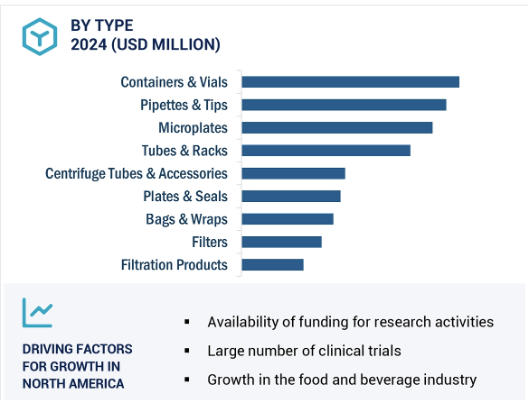 BY TYPE
2024 (USD MILLION)

Containers & Vials
Pipettes & Tips
Microplates
Tubes & Racks
Centrifuge Tubes & Accessories
Plates & Seals
Bags & Wraps
Filters
Filtration Products

DRIVING FACTORS FOR GROWTH IN NORTH AMERICA

▪ Availability of funding for research activities
▪ Large number of clinical trials
▪ Growth in the food and beverage industry